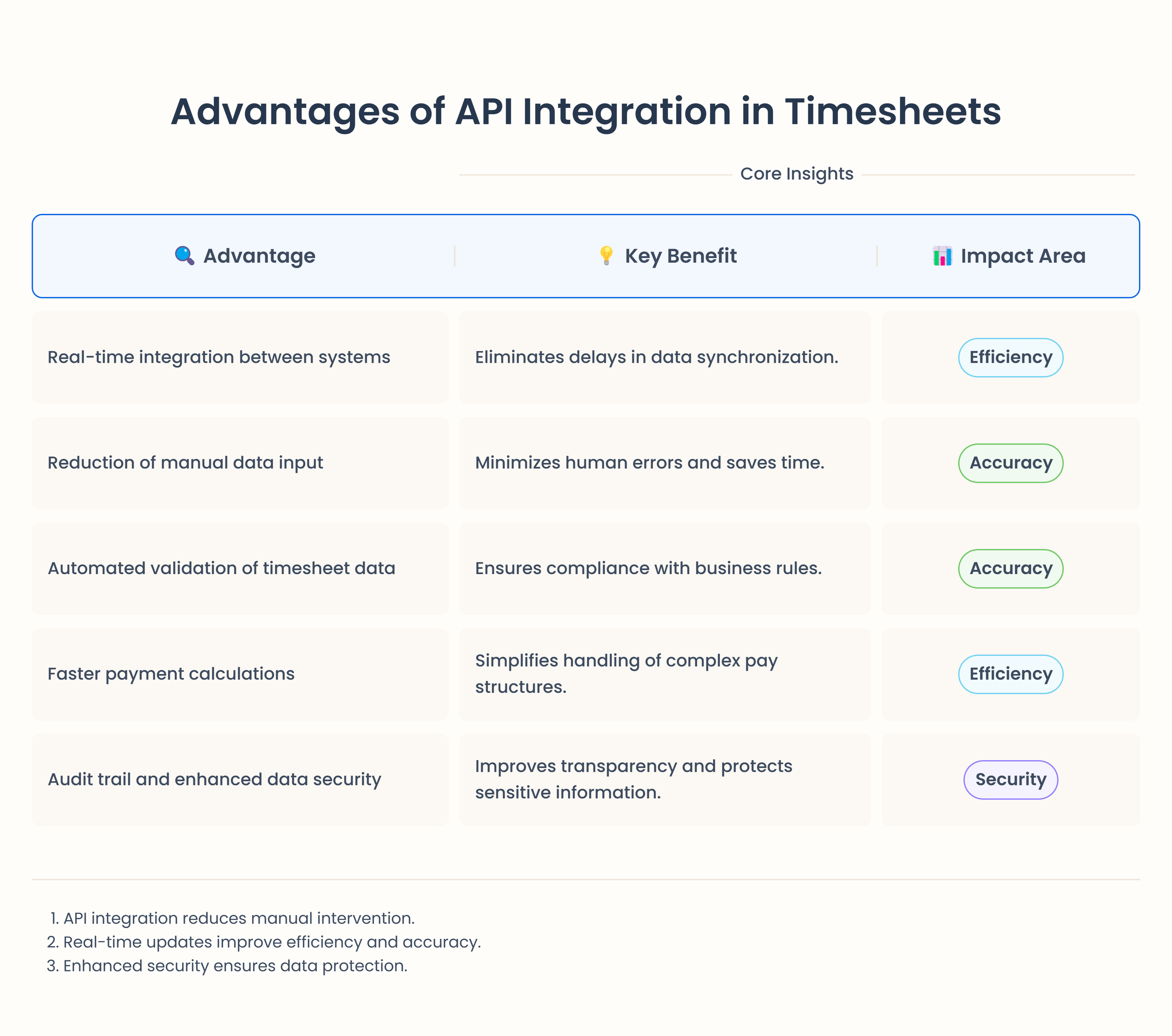 Advantages of API Integration in Timesheets

Core Insights

| 🔍 Advantage | 💡 Key Benefit | 📊 Impact Area |
|---|---|---|
| Real-time integration between systems | Eliminates delays in data synchronization. | Efficiency |
| Reduction of manual data input | Minimizes human errors and saves time. | Accuracy |
| Automated validation of timesheet data | Ensures compliance with business rules. | Accuracy |
| Faster payment calculations | Simplifies handling of complex pay structures. | Efficiency |
| Audit trail and enhanced data security | Improves transparency and protects sensitive information. | Security |

1. API integration reduces manual intervention.
2. Real-time updates improve efficiency and accuracy.
3. Enhanced security ensures data protection.